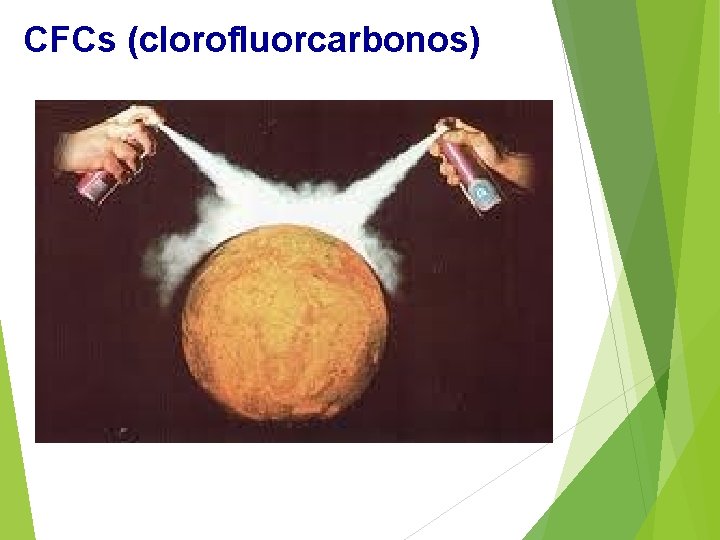 CFCs (clorofluorcarbonos)